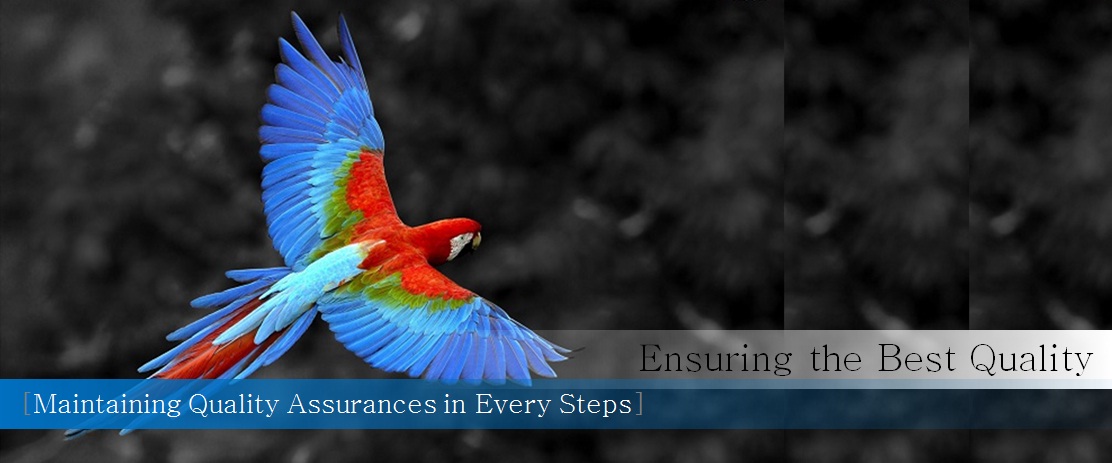 Ensuring the Best Quality

[Maintaining Quality Assurances in Every Steps]